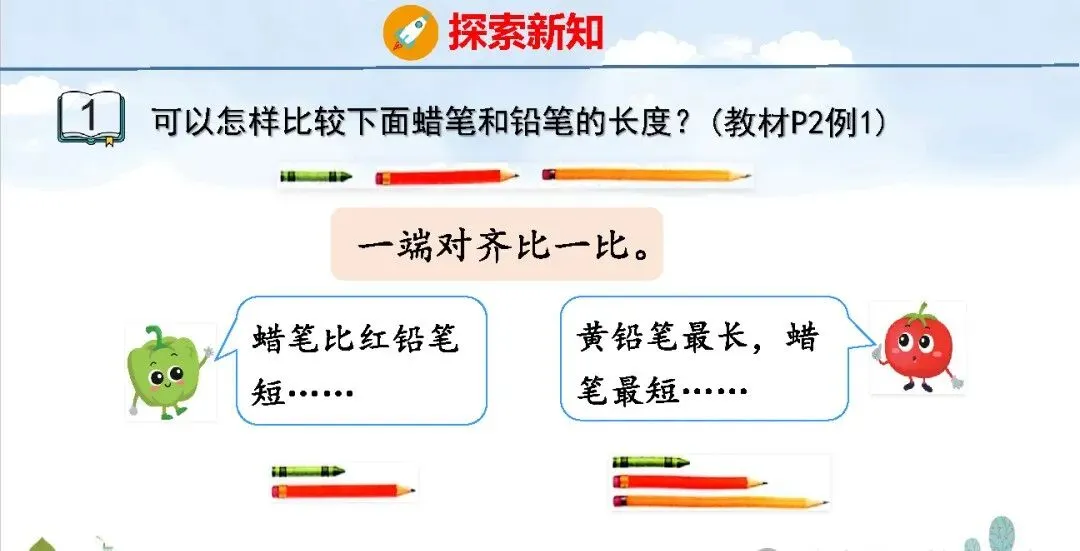 探索新知

1 可以怎样比较下面蜡笔和铅笔的长度？（教材P2例1）

一端对齐比一比。

蜡笔比红铅笔短……

黄铅笔最长，蜡笔最短……